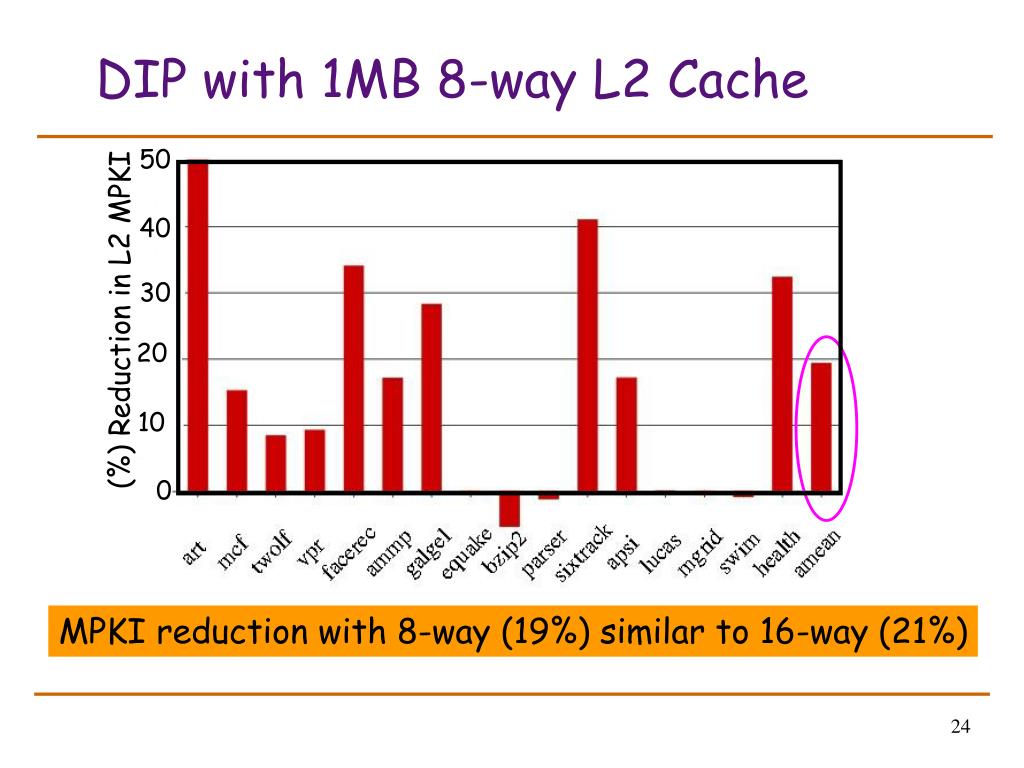 DIP with 1MB 8-way L2 Cache

(%) Reduction in L2 MPKI

50
40
30
20
10
0

art mcf twolf vpr facerec ammp galgel equake bzip2 parser sixtrack apsi lucas mgrid swim health amean

MPKI reduction with 8-way (19%) similar to 16-way (21%)

24